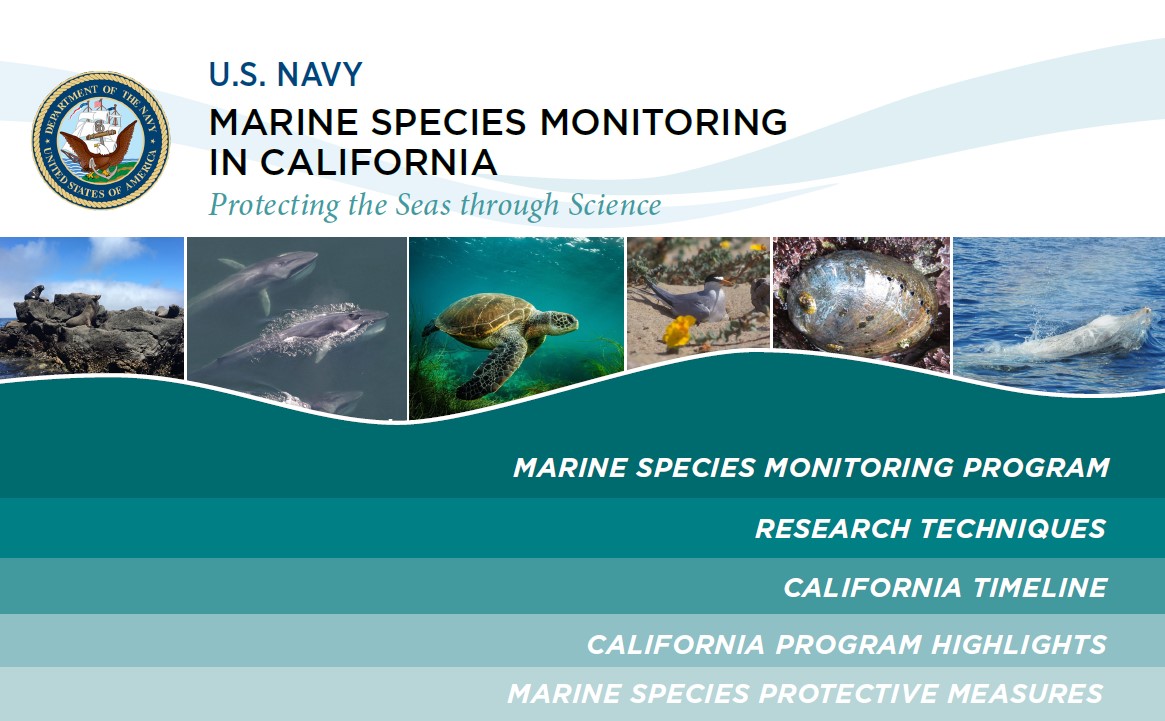 DEPARTMENT OF THE NAVY
UNITED STATES OF AMERICA

U.S. NAVY
MARINE SPECIES MONITORING IN CALIFORNIA
Protecting the Seas through Science

MARINE SPECIES MONITORING PROGRAM

RESEARCH TECHNIQUES

CALIFORNIA TIMELINE

CALIFORNIA PROGRAM HIGHLIGHTS

MARINE SPECIES PROTECTIVE MEASURES